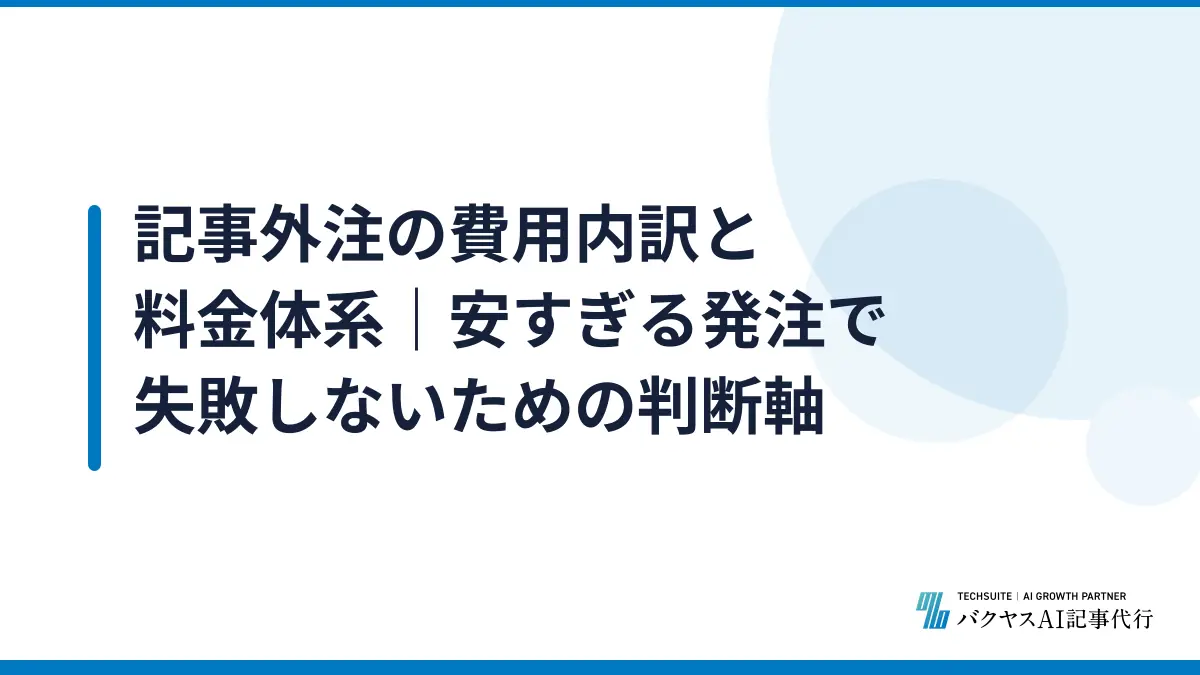 記事外注の費用内訳と料金体系｜安すぎる発注で失敗しないための判断軸

TECHSUITE | AI GROWTH PARTNER
バクヤスAI記事代行